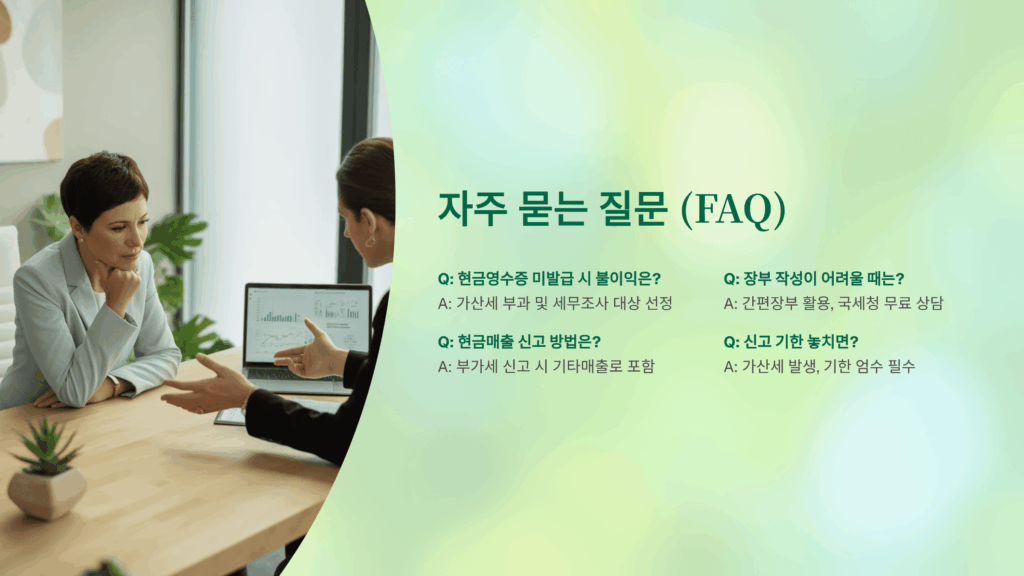 자주 묻는 질문 (FAQ)

Q: 현금영수증 미발급 시 불이익은?
A: 가산세 부과 및 세무조사 대상 선정

Q: 현금매출 신고 방법은?
A: 부가세 신고 시 기타매출로 포함

Q: 장부 작성이 어려울 때는?
A: 간편장부 활용, 국세청 무료 상담

Q: 신고 기한 놓치면?
A: 가산세 발생, 기한 엄수 필수